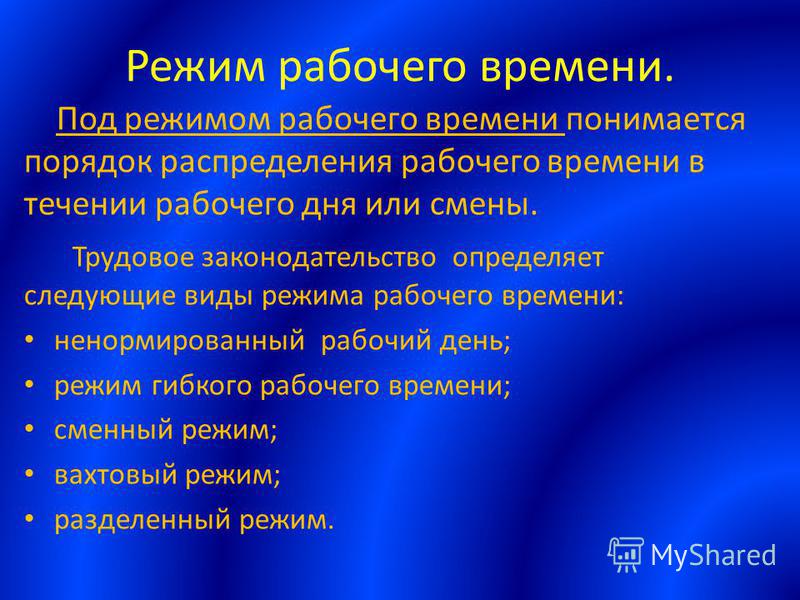 Режим рабочего времени.

Под режимом рабочего времени понимается порядок распределения рабочего времени в течении рабочего дня или смены.

Трудовое законодательство определяет следующие виды режима рабочего времени:

• ненормированный рабочий день;
• режим гибкого рабочего времени;
• сменный режим;
• вахтовый режим;
• разделенный режим.

MyShared